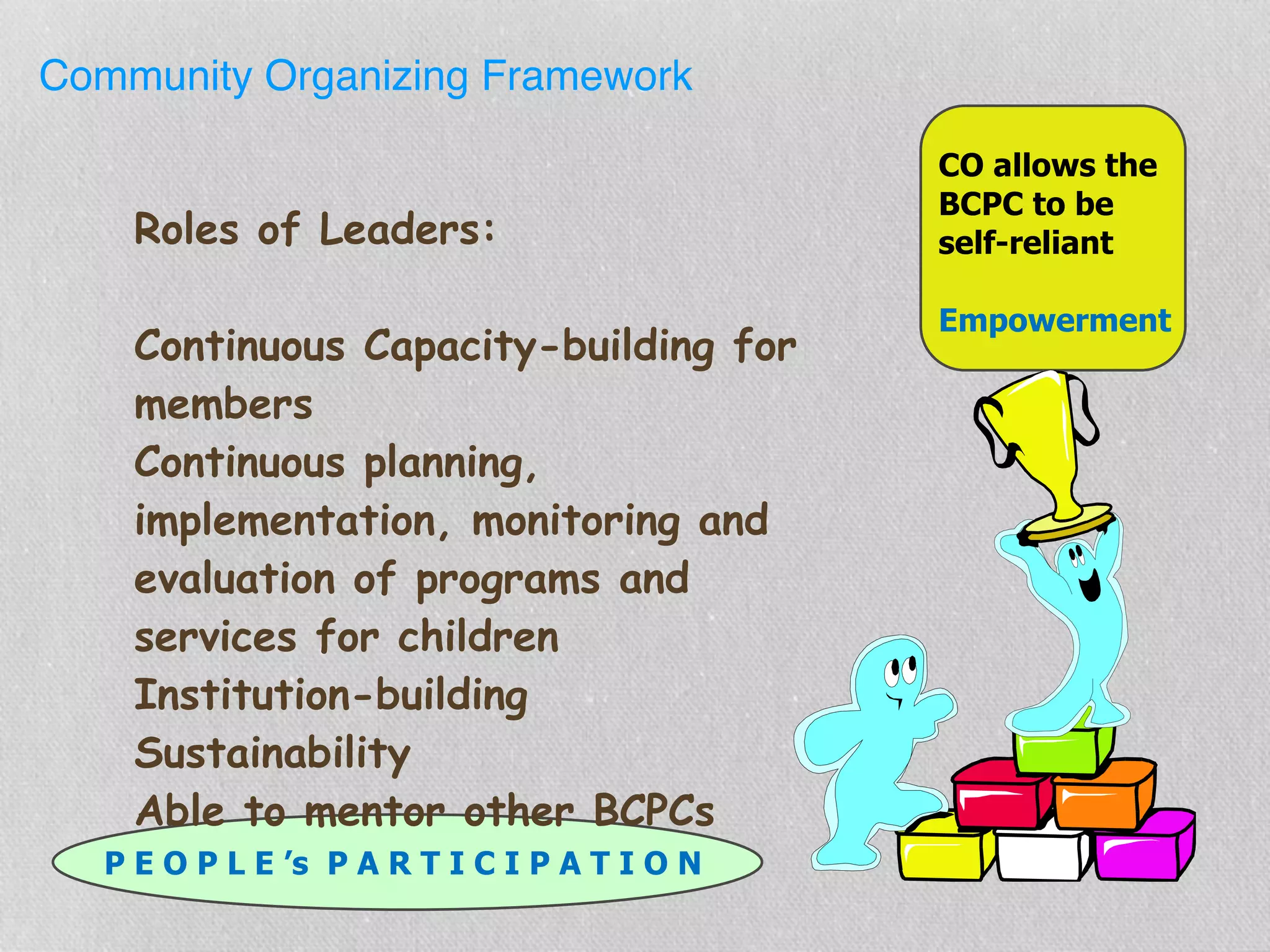 Community Organizing Framework

Roles of Leaders:

Continuous Capacity-building for members
Continuous planning, implementation, monitoring and evaluation of programs and services for children
Institution-building
Sustainability
Able to mentor other BCPCs

PEOPLE's PARTICIPATION

CO allows the BCPC to be self-reliant

Empowerment